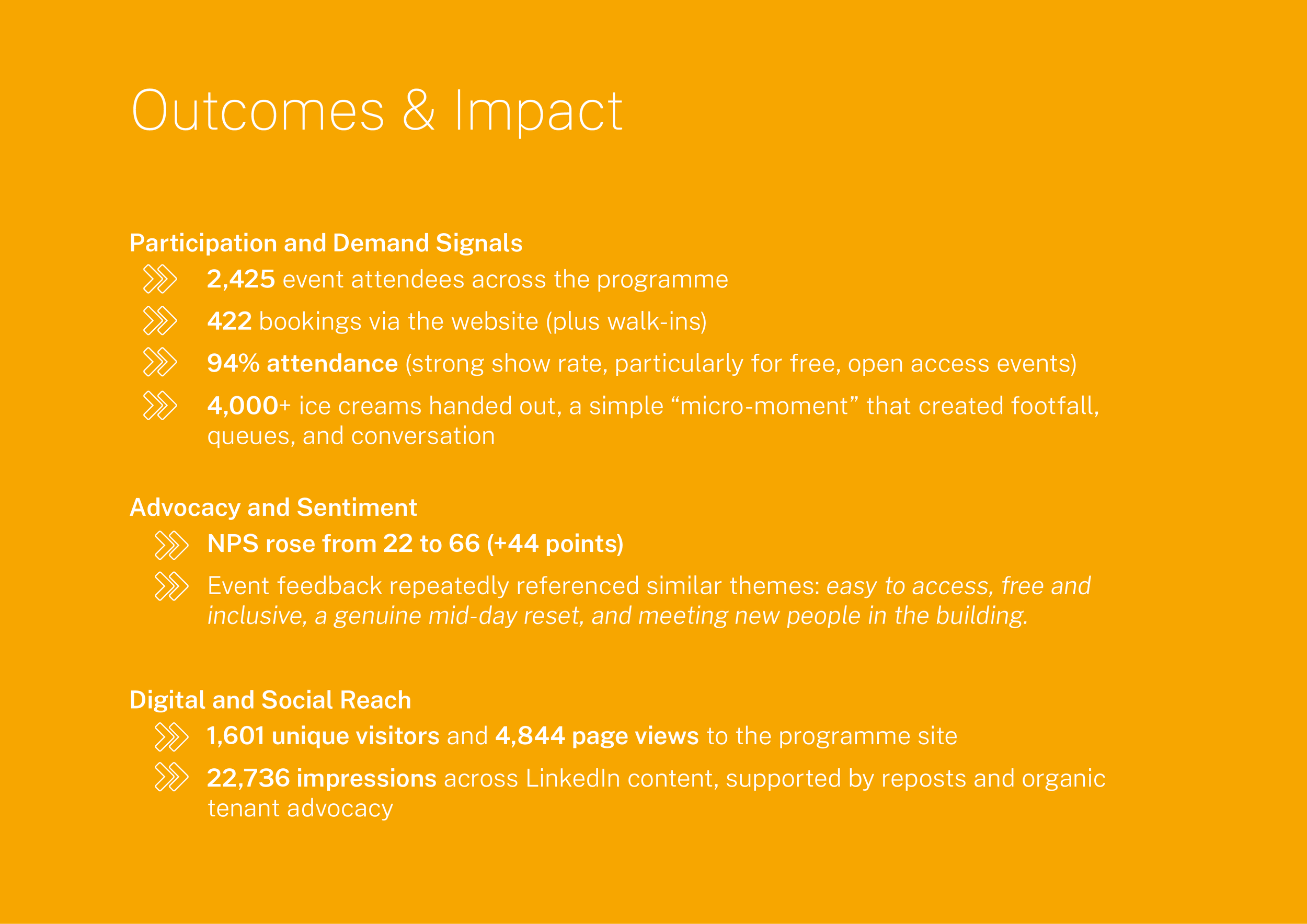 Outcomes & Impact

Participation and Demand Signals

2,425 event attendees across the programme

422 bookings via the website (plus walk-ins)

94% attendance (strong show rate, particularly for free, open access events)

4,000+ ice creams handed out, a simple “micro-moment” that created footfall, queues, and conversation

Advocacy and Sentiment

NPS rose from 22 to 66 (+44 points)

Event feedback repeatedly referenced similar themes: easy to access, free and inclusive, a genuine mid-day reset, and meeting new people in the building.

Digital and Social Reach

1,601 unique visitors and 4,844 page views to the programme site

22,736 impressions across LinkedIn content, supported by reposts and organic tenant advocacy